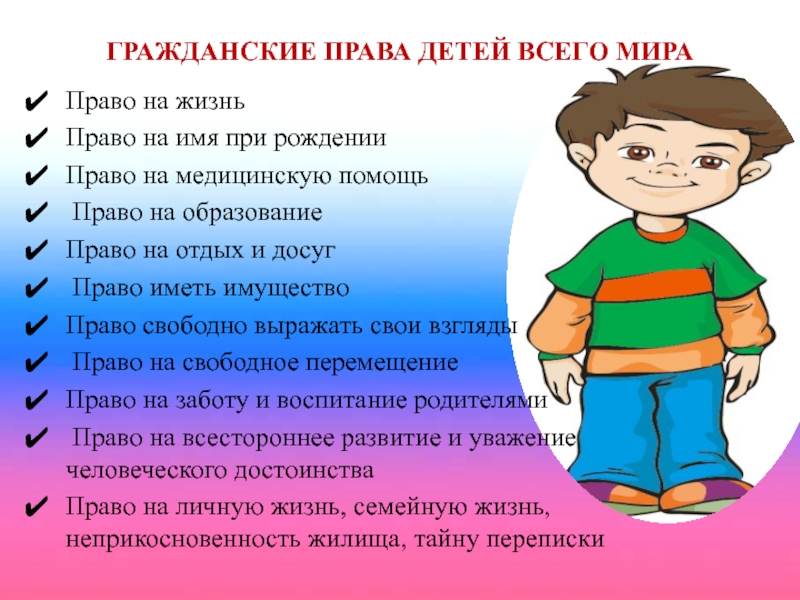 ГРАЖДАНСКИЕ ПРАВА ДЕТЕЙ ВСЕГО МИРА

✔ Право на жизнь
✔ Право на имя при рождении
✔ Право на медицинскую помощь
✔ Право на образование
✔ Право на отдых и досуг
✔ Право иметь имущество
✔ Право свободно выражать свои взгляды
✔ Право на свободное перемещение
✔ Право на заботу и воспитание родителями
✔ Право на всестороннее развитие и уважение человеческого достоинства
✔ Право на личную жизнь, семейную жизнь, неприкосновенность жилища, тайну переписки